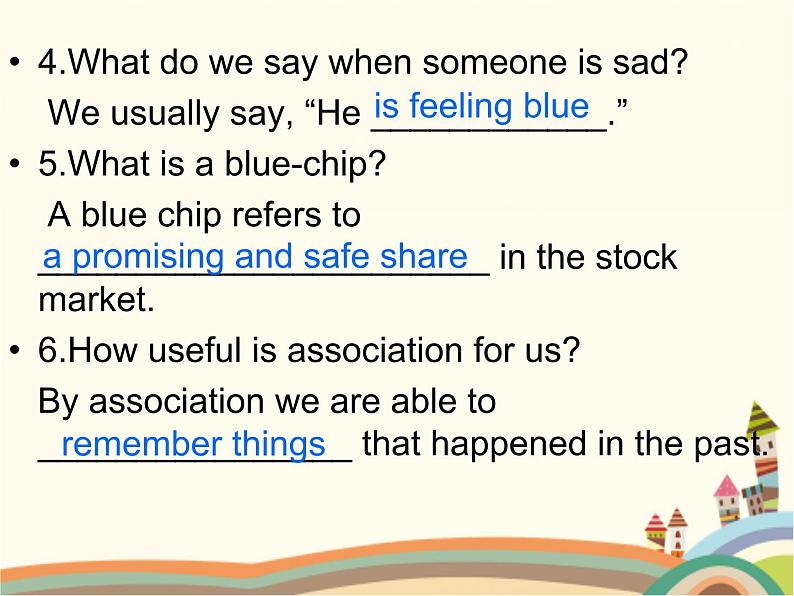 • 4.What do we say when someone is sad?
We usually say, “He is feeling blue.”

• 5.What is a blue-chip?
A blue chip refers to a promising and safe share in the stock market.

• 6.How useful is association for us?
By association we are able to remember things that happened in the past.